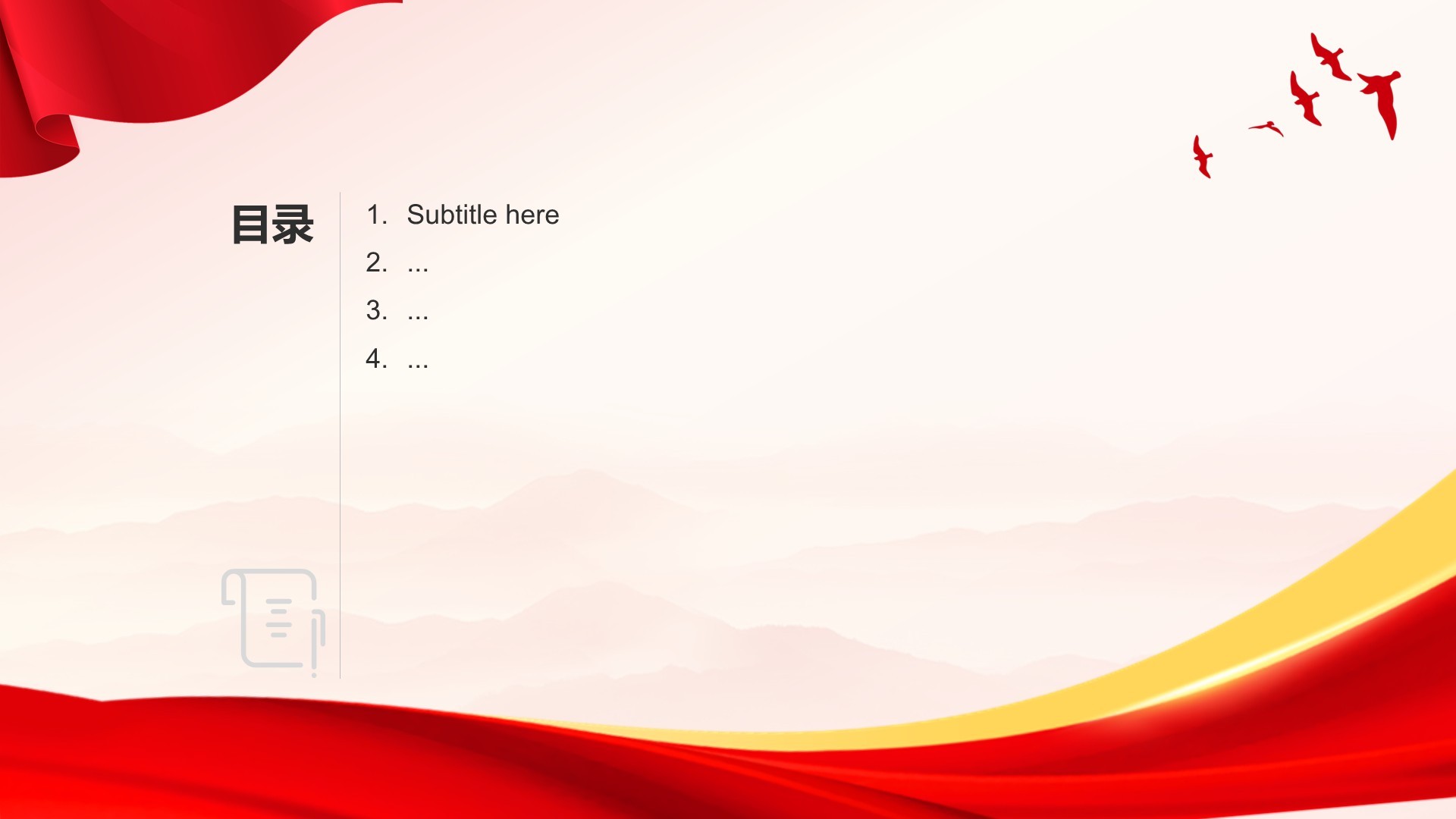 目录

1. Subtitle here
2. ...
3. ...
4. ...